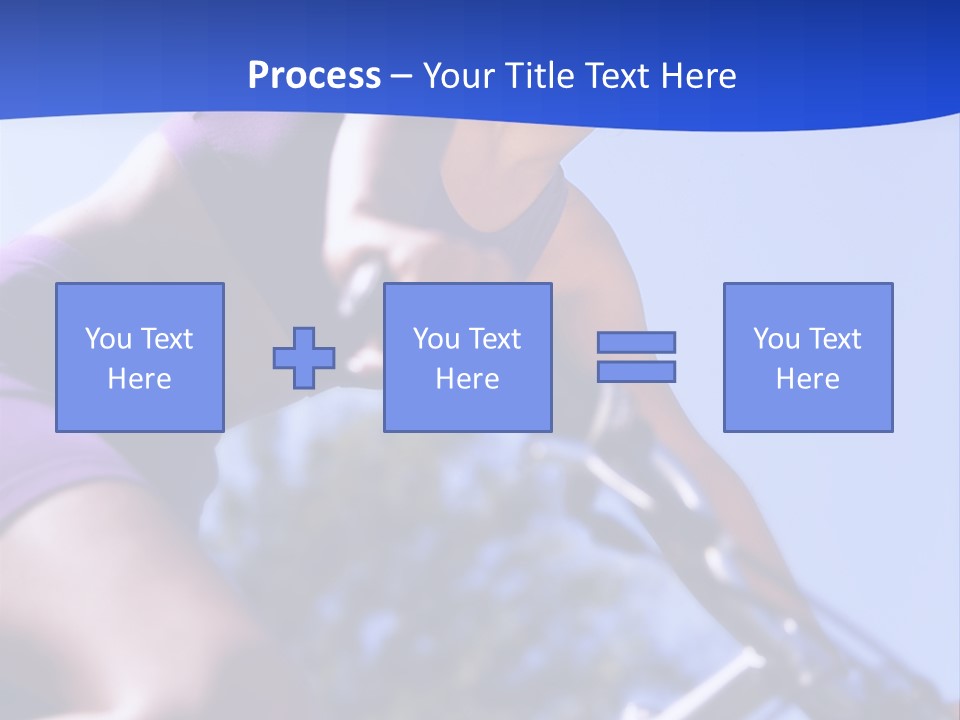 Process – Your Title Text Here

You Text Here

You Text Here

You Text Here